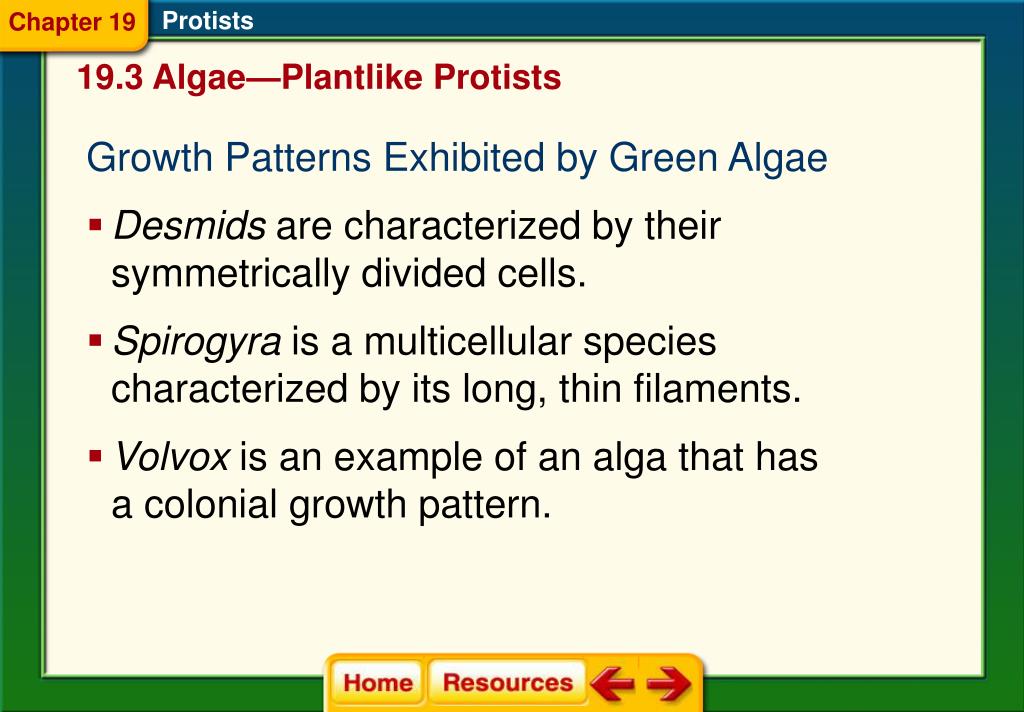 Chapter 19
Protists

19.3 Algae—Plantlike Protists

Growth Patterns Exhibited by Green Algae

▪ Desmids are characterized by their symmetrically divided cells.

▪ Spirogyra is a multicellular species characterized by its long, thin filaments.

▪ Volvox is an example of an alga that has a colonial growth pattern.

Home
Resources